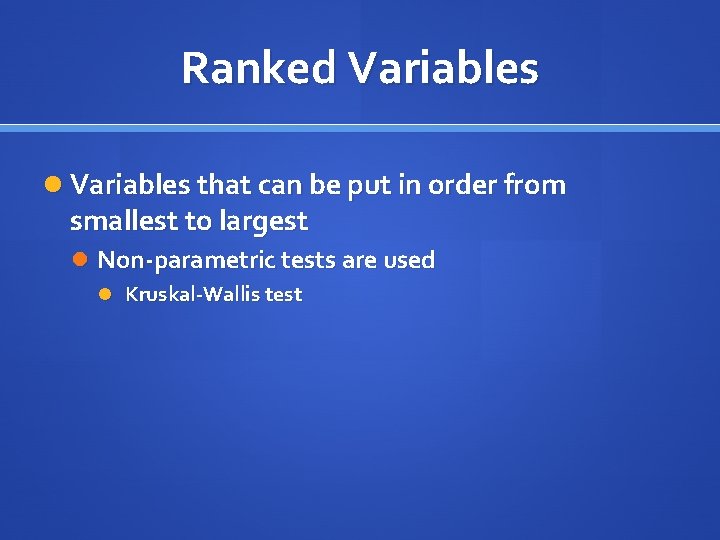 Ranked Variables

Variables that can be put in order from smallest to largest

Non-parametric tests are used

Kruskal-Wallis test